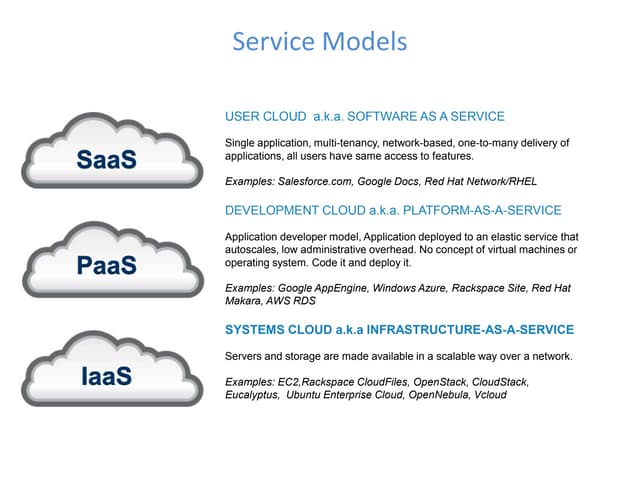 Service Models

SaaS

USER CLOUD a.k.a. SOFTWARE AS A SERVICE

Single application, multi-tenancy, network-based, one-to-many delivery of applications, all users have same access to features.

Examples: Salesforce.com, Google Docs, Red Hat Network/RHEL

PaaS

DEVELOPMENT CLOUD a.k.a. PLATFORM-AS-A-SERVICE

Application developer model, Application deployed to an elastic service that autoscales, low administrative overhead. No concept of virtual machines or operating system. Code it and deploy it.

Examples: Google AppEngine, Windows Azure, Rackspace Site, Red Hat Makara, AWS RDS

IaaS

SYSTEMS CLOUD a.k.a INFRASTRUCTURE-AS-A-SERVICE

Servers and storage are made available in a scalable way over a network.

Examples: EC2,Rackspace CloudFiles, OpenStack, CloudStack, Eucalyptus, Ubuntu Enterprise Cloud, OpenNebula, Vcloud